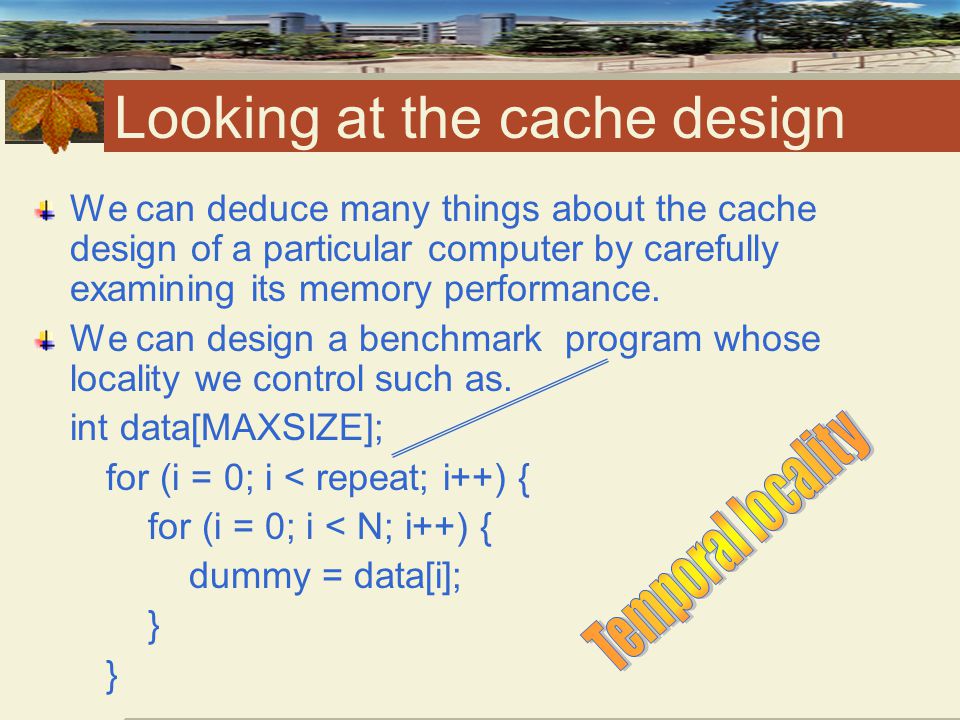 Looking at the cache design

We can deduce many things about the cache design of a particular computer by carefully examining its memory performance.

We can design a benchmark program whose locality we control such as.

int data[MAXSIZE];
for (i = 0; i < repeat; i++) {
for (i = 0; i < N; i++) {
dummy = data[i];
}
}

Temporal locality